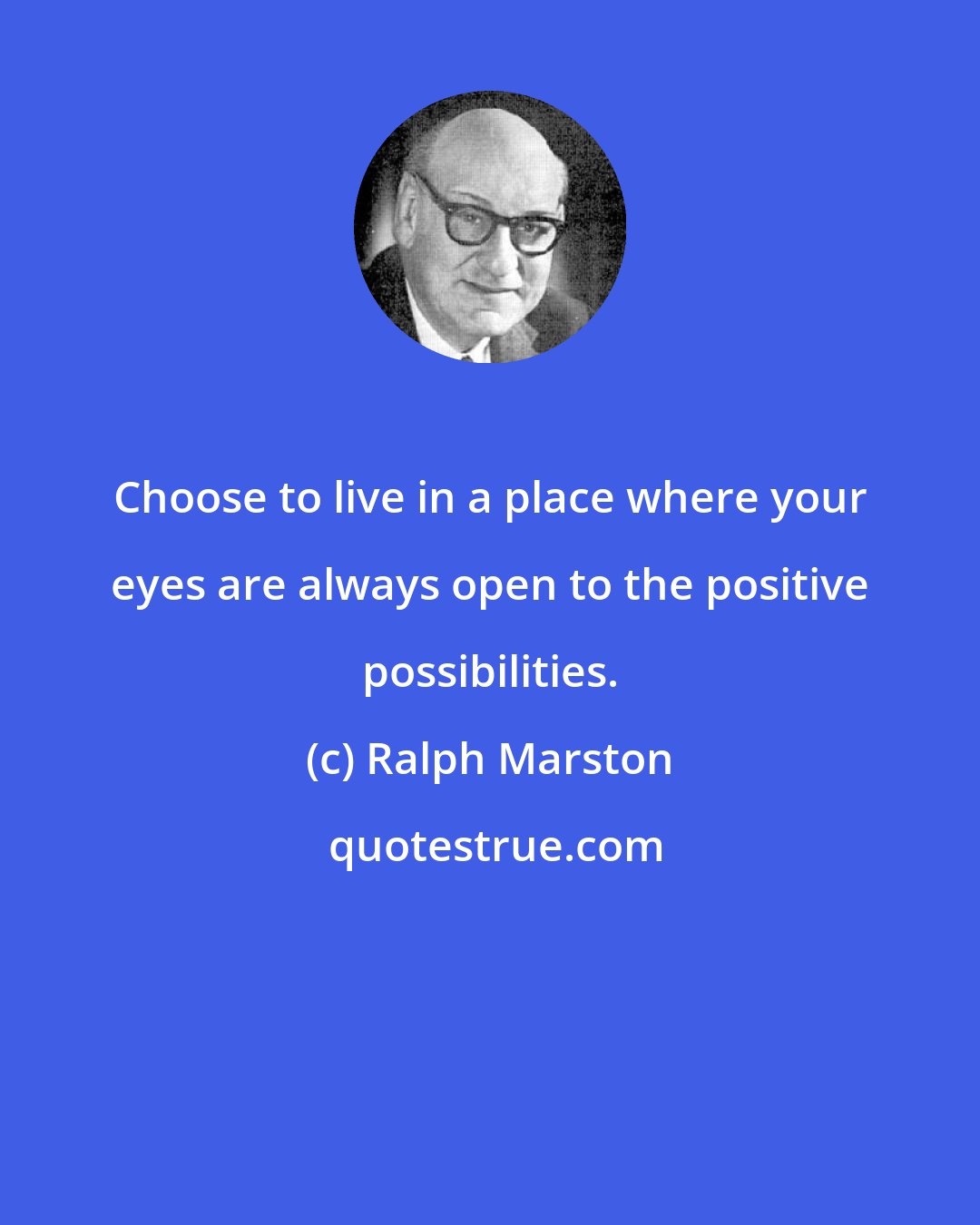 Choose to live in a place where your eyes are always open to the positive possibilities.

(c) Ralph Marston

quotestrue.com